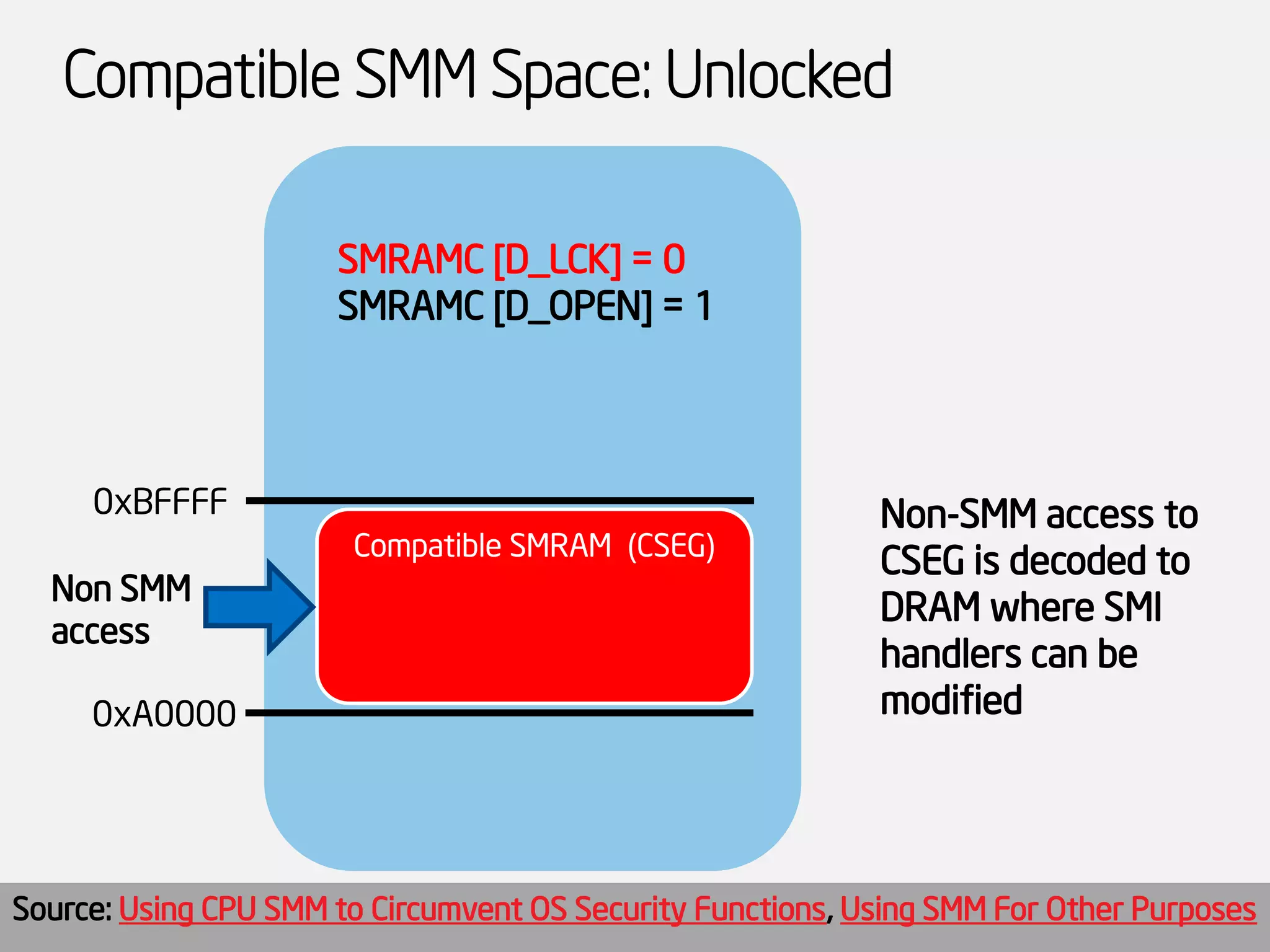 Compatible SMM Space: Unlocked

SMRAMC [D_LCK] = 0
SMRAMC [D_OPEN] = 1

0xBFFFF

Compatible SMRAM (CSEG)

Non SMM access

0xA0000

Non-SMM access to CSEG is decoded to DRAM where SMI handlers can be modified

Source: Using CPU SMM to Circumvent OS Security Functions, Using SMM For Other Purposes